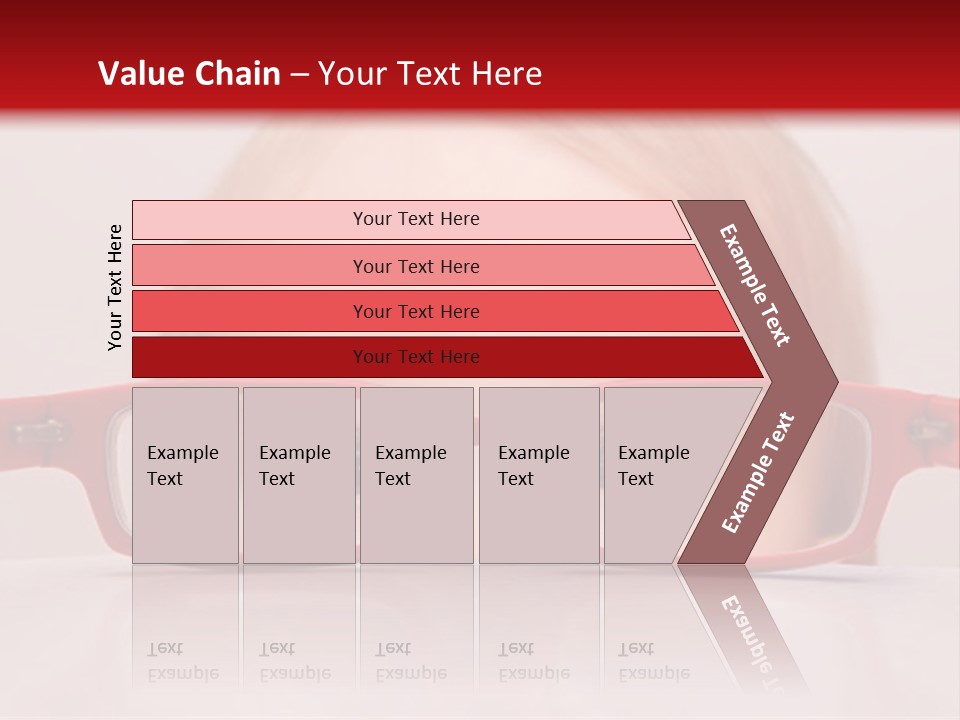 Value Chain – Your Text Here

Your Text Here

Your Text Here

Your Text Here

Your Text Here

Your Text Here

Example Text

Example Text

Example Text

Example Text

Example Text

Example Text

Example Text